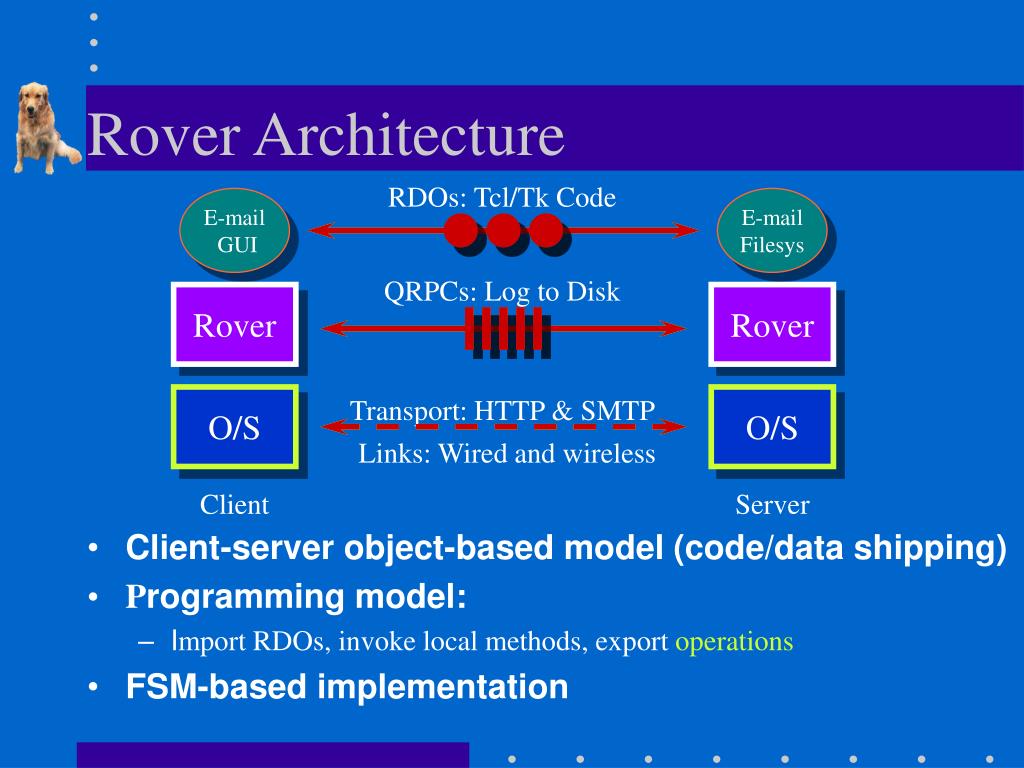 Rover Architecture

E-mail GUI

RDOs: Tcl/Tk Code

E-mail Filesys

Rover

QRPCs: Log to Disk

Rover

O/S

Transport: HTTP & SMTP

Links: Wired and wireless

O/S

Client

Server

• Client-server object-based model (code/data shipping)
• Programming model:
– Import RDOs, invoke local methods, export operations
• FSM-based implementation